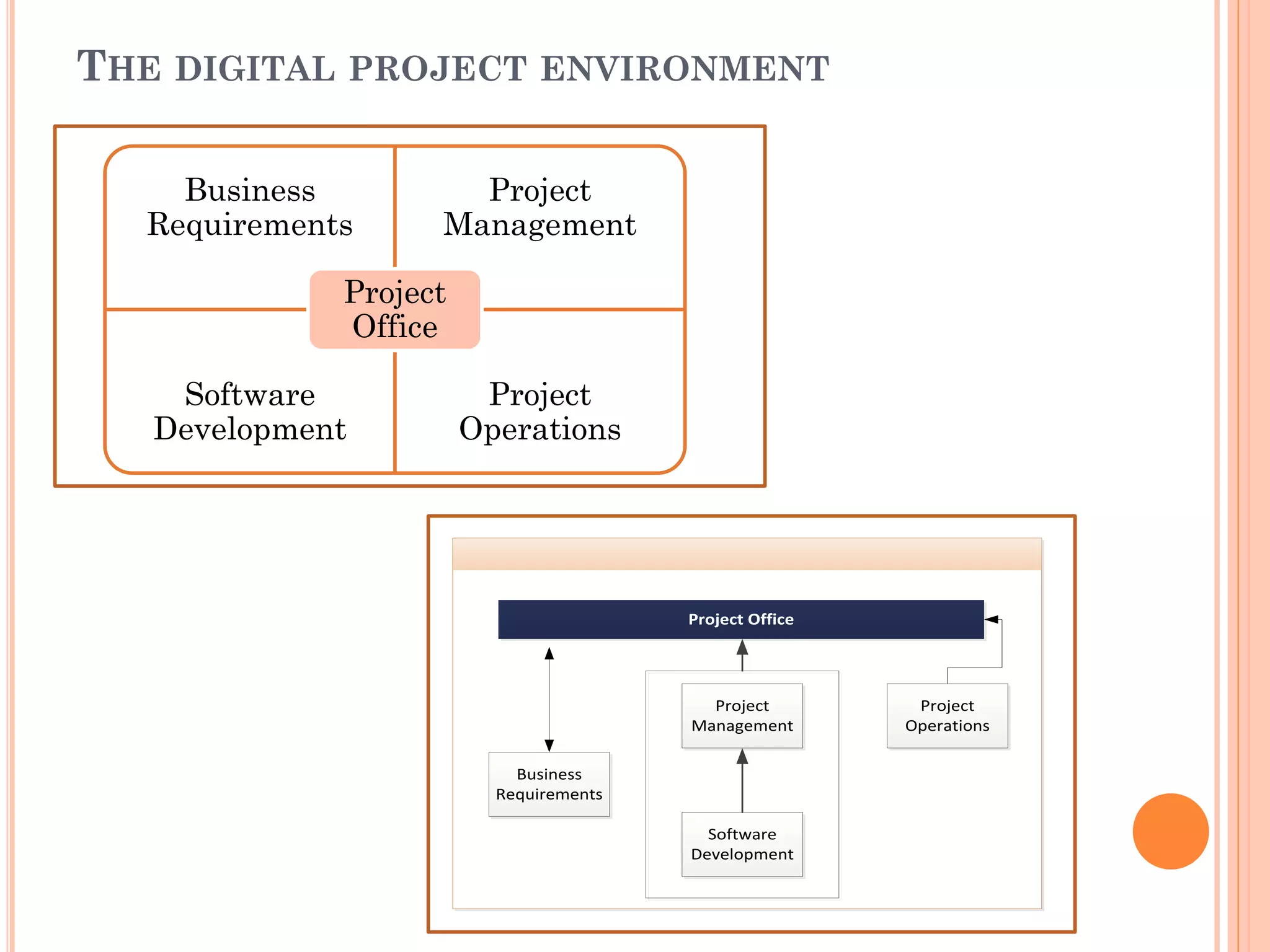 THE DIGITAL PROJECT ENVIRONMENT

Business Requirements

Project Management

Project Office

Software Development

Project Operations

Project Office

Project Management

Project Operations

Business Requirements

Software Development